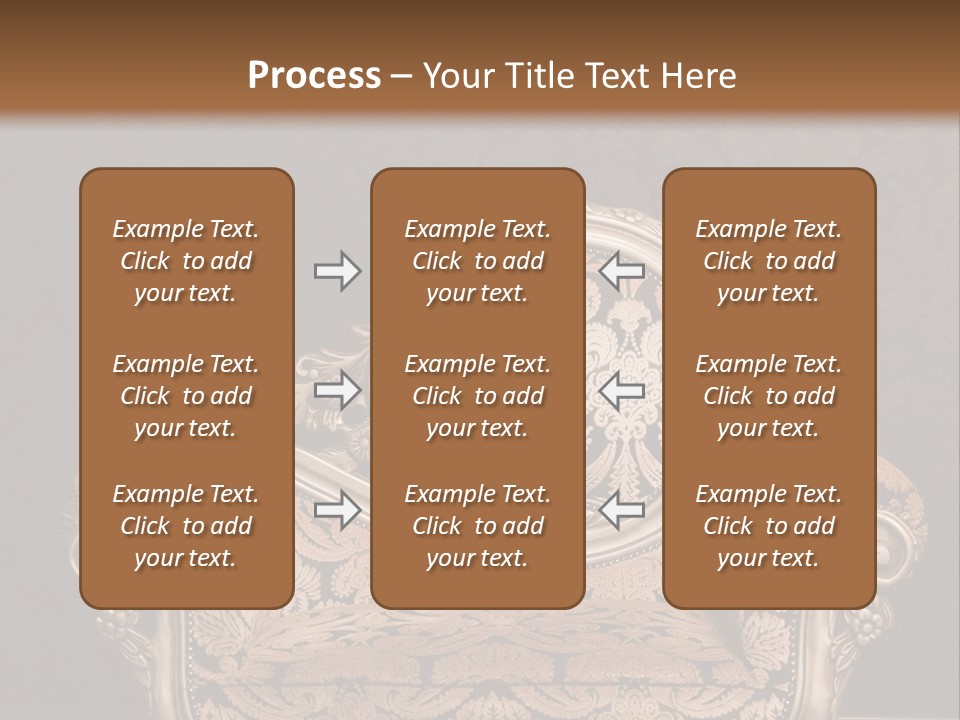 Process – Your Title Text Here

Example Text. Click to add your text.

Example Text. Click to add your text.

Example Text. Click to add your text.

Example Text. Click to add your text.

Example Text. Click to add your text.

Example Text. Click to add your text.

Example Text. Click to add your text.

Example Text. Click to add your text.

Example Text. Click to add your text.